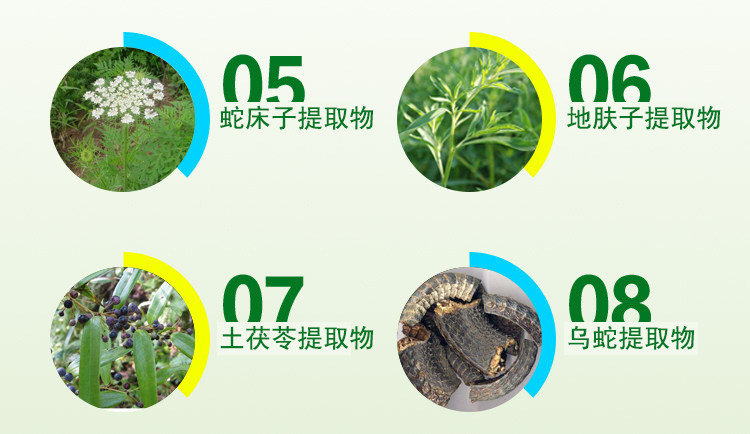 05
蛇床子提取物

06
地肤子提取物

07
土茯苓提取物

08
乌蛇提取物